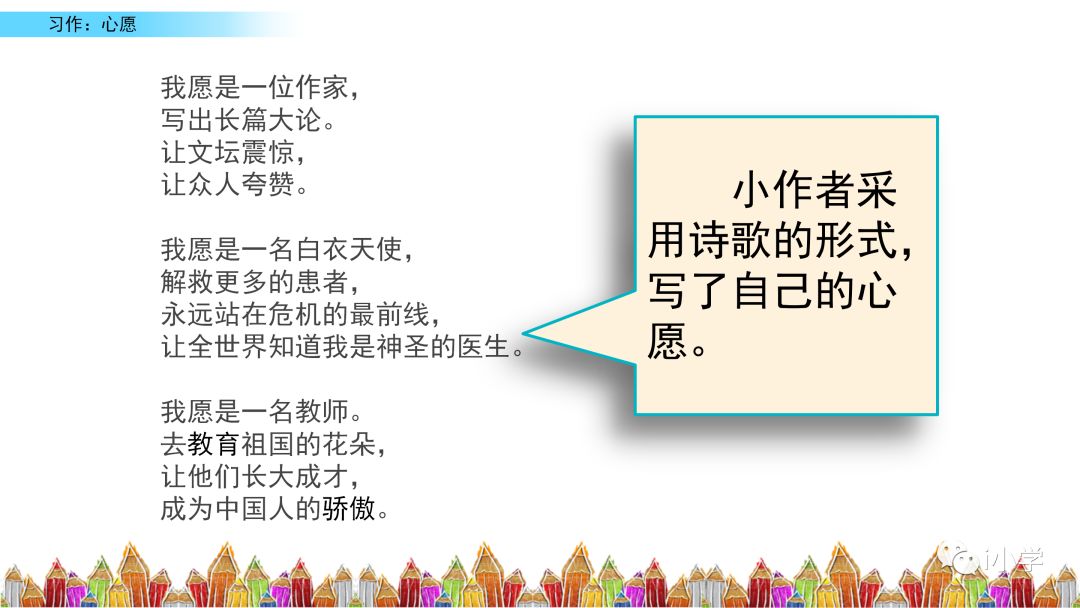 习作：心愿

我愿是一位作家，
写出长篇大论。
让文坛震惊，
让众人夸赞。

我愿是一名白衣天使，
解救更多的患者，
永远站在危机的最前线，
让全世界知道我是神圣的医生。

我愿是一名教师。
去教育祖国的花朵，
让他们长大成才，
成为中国人的骄傲。

小作者采用诗歌的形式，写了自己的心愿。

小学